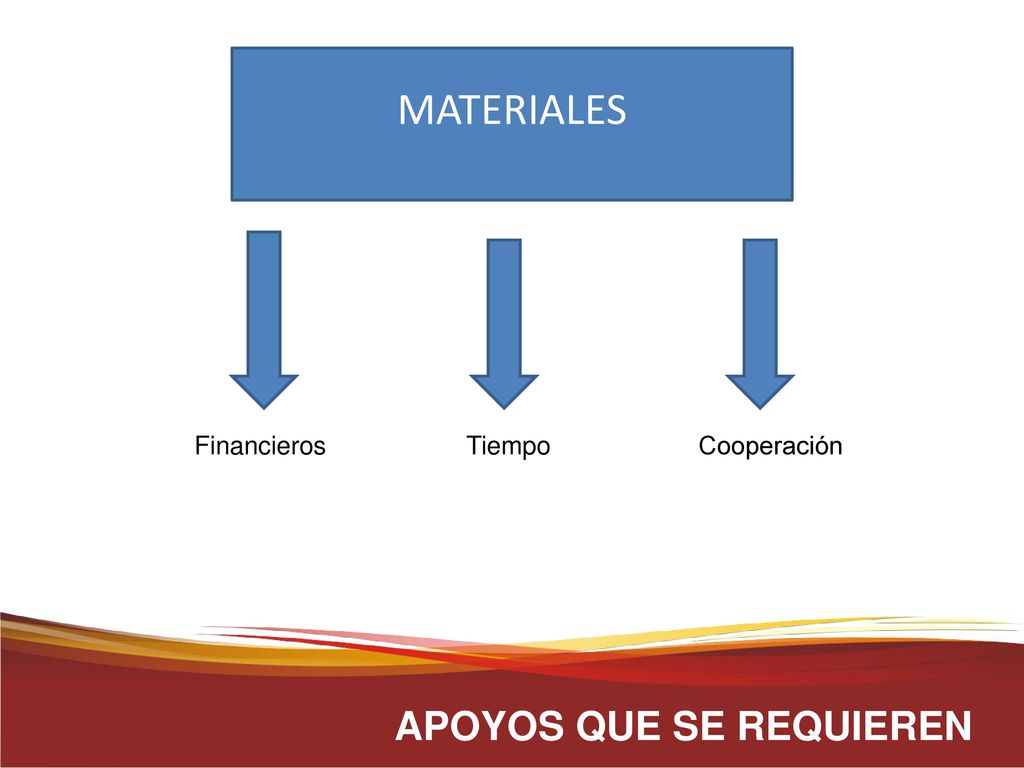 MATERIALES

Financieros

Tiempo

Cooperación

APOYOS QUE SE REQUIEREN